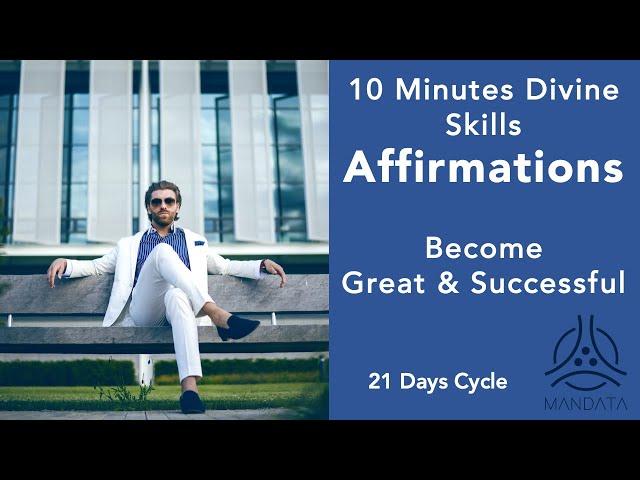 10 Minutes Divine Skills
Affirmations

Become
Great & Successful

21 Days Cycle

MANDATA